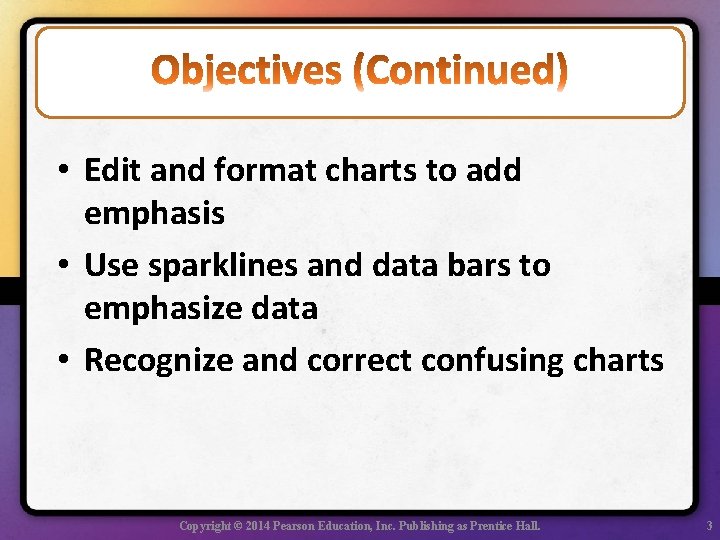 Objectives (Continued)

• Edit and format charts to add emphasis
• Use sparklines and data bars to emphasize data
• Recognize and correct confusing charts

Copyright © 2014 Pearson Education, Inc. Publishing as Prentice Hall.

3